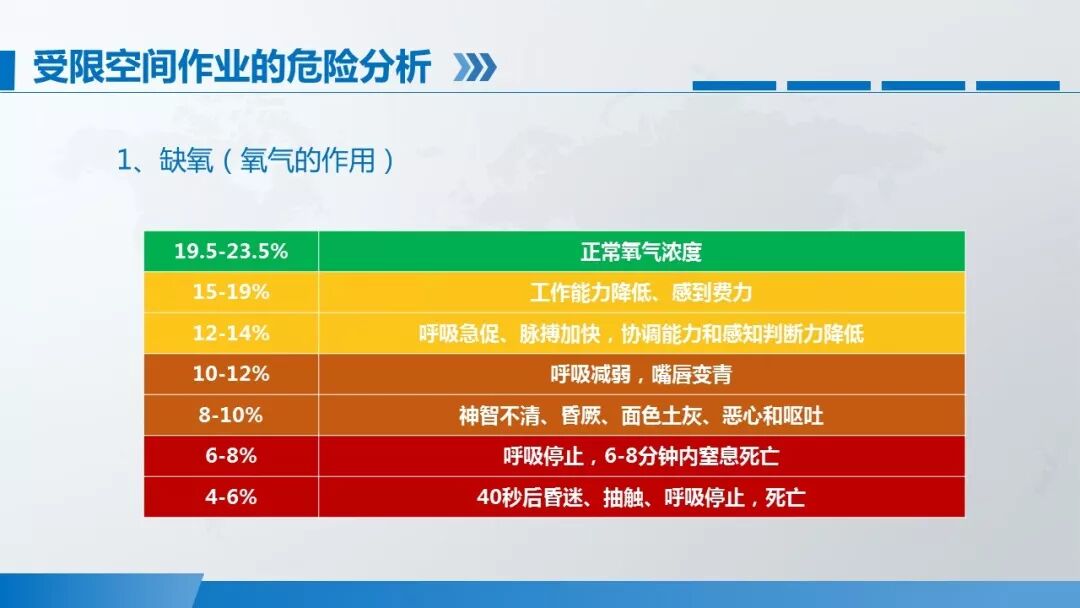 受限空间作业的危险分析

1、缺氧（氧气的作用）

| 19.5-23.5% | 正常氧气浓度 |
|---|---|
| 15-19% | 工作能力降低、感到费力 |
| 12-14% | 呼吸急促、脉搏加快，协调能力和感知判断力降低 |
| 10-12% | 呼吸减弱，嘴唇变青 |
| 8-10% | 神智不清、昏厥、面色土灰、恶心和呕吐 |
| 6-8% | 呼吸停止，6-8分钟内窒息死亡 |
| 4-6% | 40秒后昏迷、抽触、呼吸停止，死亡 |